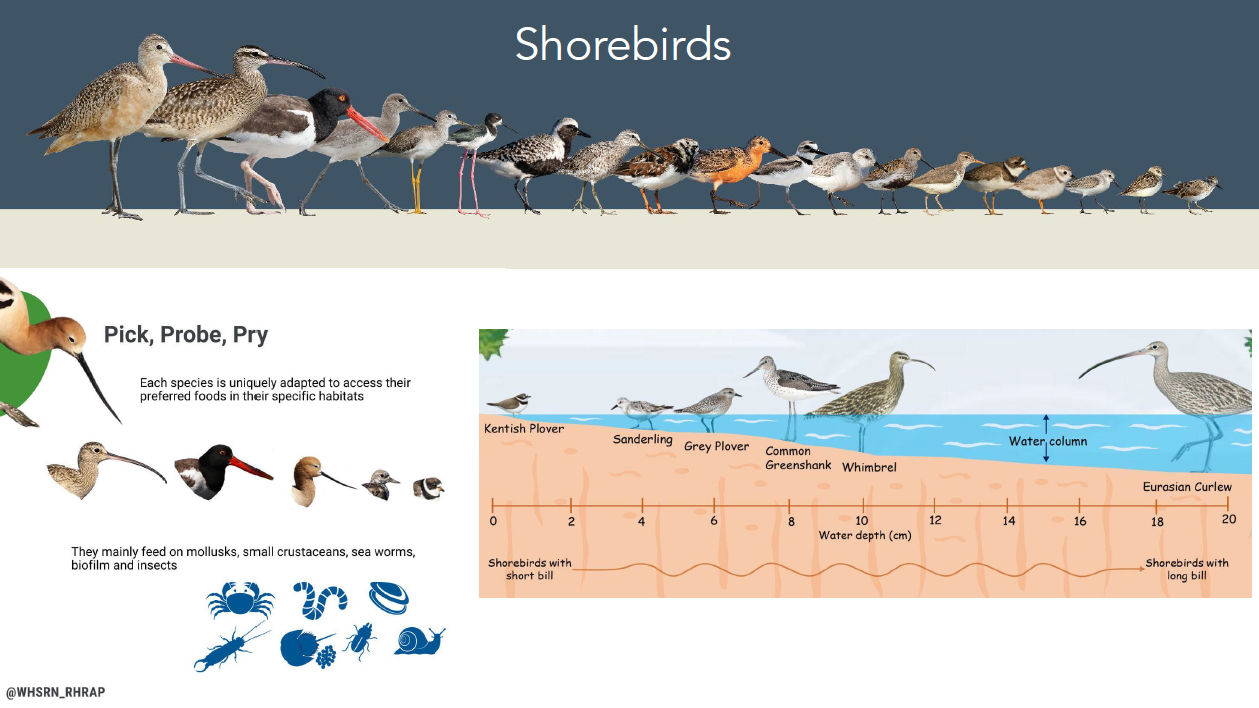 Shorebirds

Pick, Probe, Pry

Each species is uniquely adapted to access their preferred foods in their specific habitats

They mainly feed on mollusks, small crustaceans, sea worms, biofilm and insects

@WHSRN_RHRAP

Kentish Plover
Sanderling
Grey Plover
Common Greenshank
Whimbrel
Water column
Eurasian Curlew

0 2 4 6 8 10 12 14 16 18 20
Water depth (cm)

Shorebirds with short bill
Shorebirds with long bill